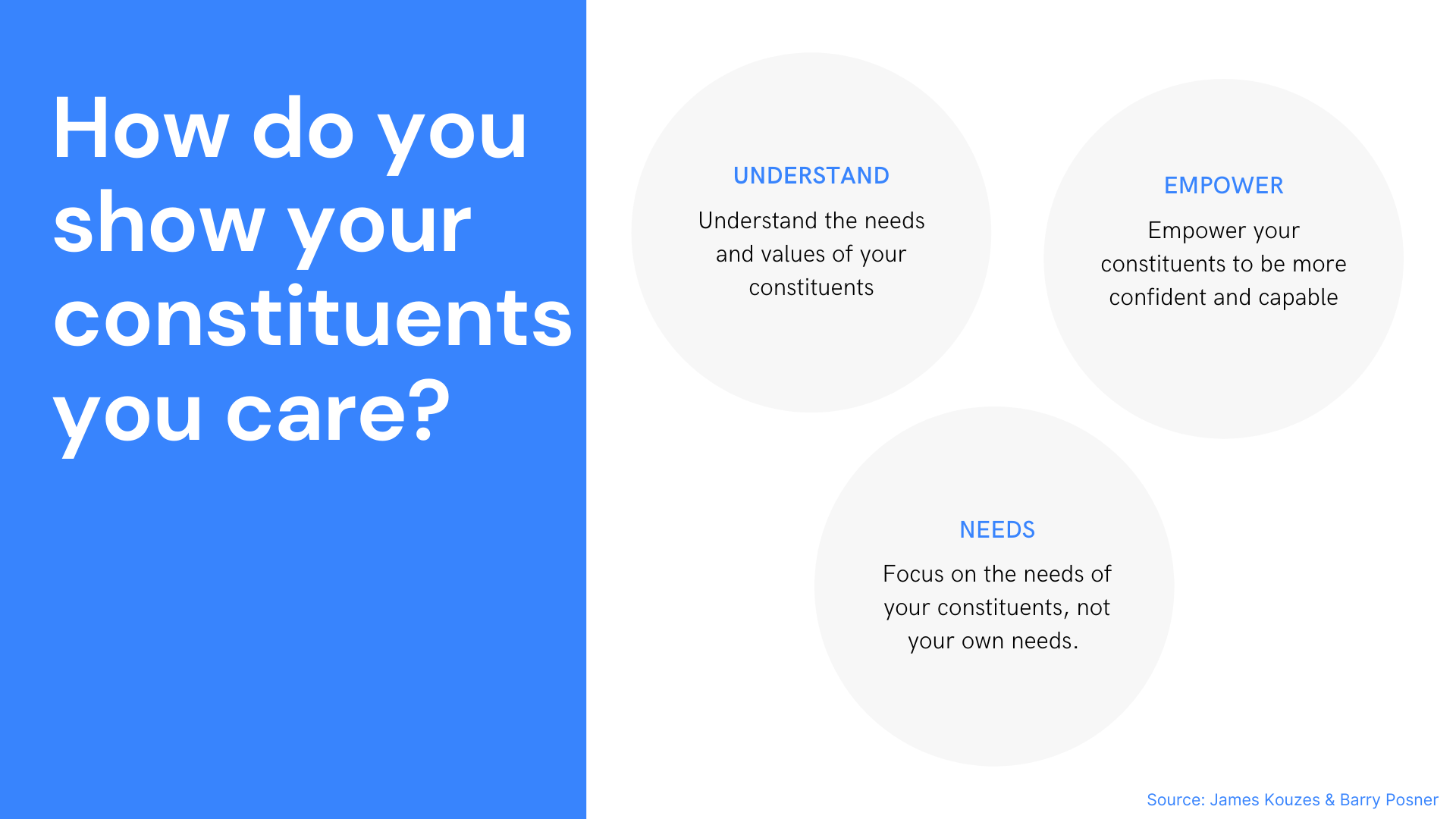 How do you show your constituents you care?

UNDERSTAND

Understand the needs and values of your constituents

EMPOWER

Empower your constituents to be more confident and capable

NEEDS

Focus on the needs of your constituents, not your own needs.

Source: James Kouzes & Barry Posner